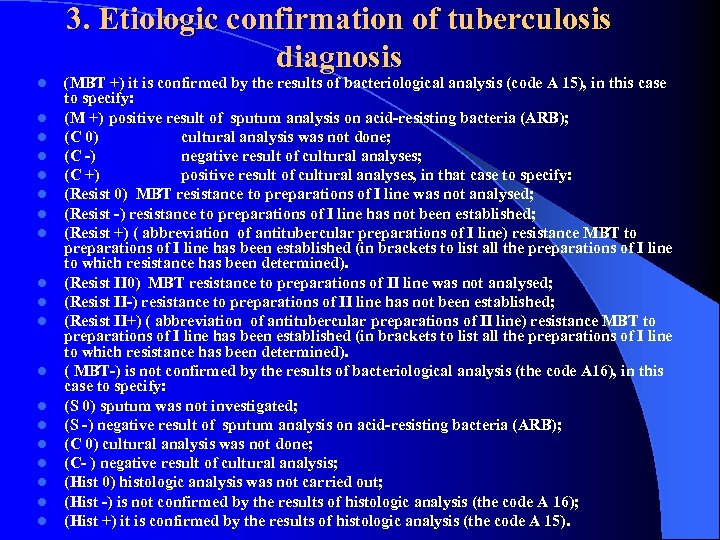 3. Etiologic confirmation of tuberculosis diagnosis

- (MBT +) it is confirmed by the results of bacteriological analysis (code A 15), in this case to specify:
- (M +) positive result of sputum analysis on acid-resisting bacteria (ARB);
- (C 0) cultural analysis was not done;
- (C -) negative result of cultural analyses;
- (C +) positive result of cultural analyses, in that case to specify:
- (Resist 0) MBT resistance to preparations of I line was not analysed;
- (Resist -) resistance to preparations of I line has not been established;
- (Resist +) ( abbreviation of antitubercular preparations of I line) resistance MBT to preparations of I line has been established (in brackets to list all the preparations of I line to which resistance has been determined).
- (Resist II0) MBT resistance to preparations of II line was not analysed;
- (Resist II-) resistance to preparations of II line has not been established;
- (Resist II+) ( abbreviation of antitubercular preparations of II line) resistance MBT to preparations of I line has been established (in brackets to list all the preparations of I line to which resistance has been determined).
- ( MBT-) is not confirmed by the results of bacteriological analysis (the code A16), in this case to specify:
- (S 0) sputum was not investigated;
- (S -) negative result of sputum analysis on acid-resisting bacteria (ARB);
- (C 0) cultural analysis was not done;
- (C- ) negative result of cultural analysis;
- (Hist 0) histologic analysis was not carried out;
- (Hist -) is not confirmed by the results of histologic analysis (the code A 16);
- (Hist +) it is confirmed by the results of histologic analysis (the code A 15).